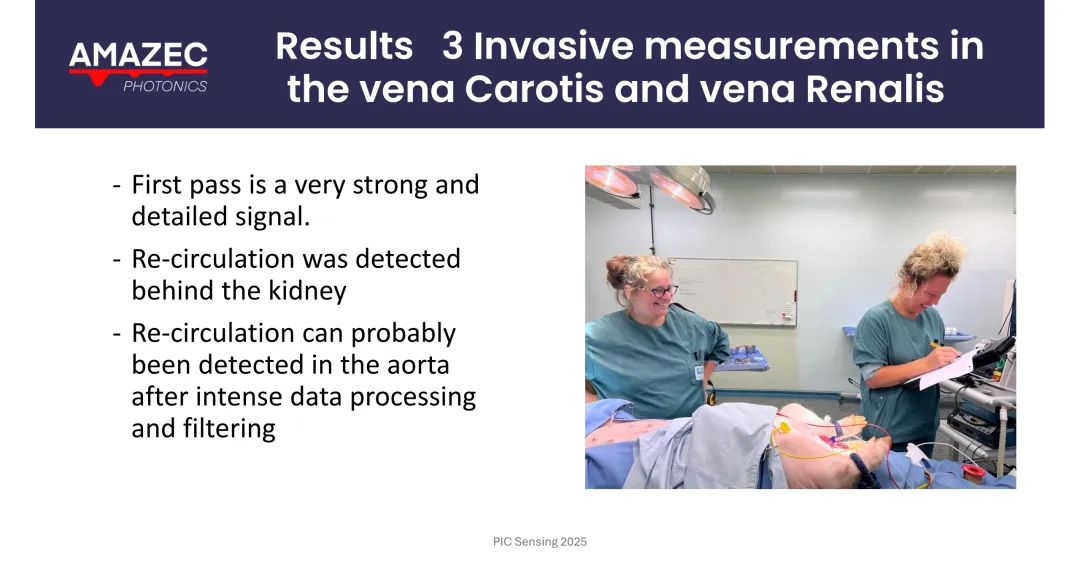 AMAZEC
PHOTONICS

Results 3 Invasive measurements in the vena Carotis and vena Renalis

- First pass is a very strong and detailed signal.
- Re-circulation was detected behind the kidney
- Re-circulation can probably been detected in the aorta after intense data processing and filtering

PIC Sensing 2025